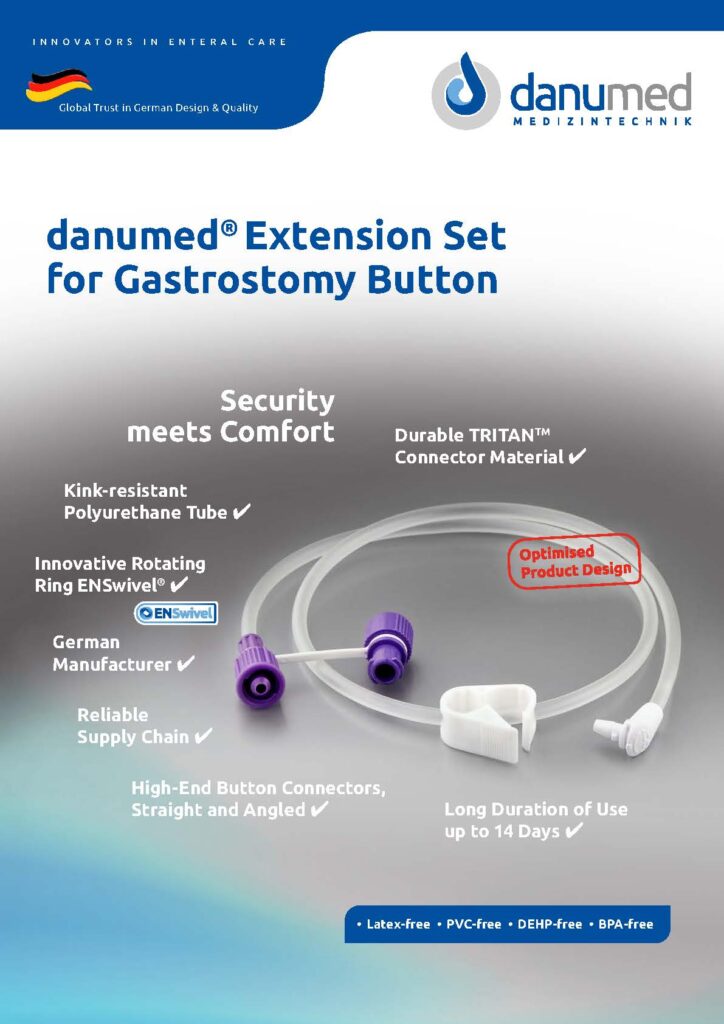 INNOVATORS IN ENTERAL CARE

Global Trust in German Design & Quality

danumed
MEDIZINTECHNIK

danumed® Extension Set for Gastrostomy Button

Security meets Comfort

Durable TRITAN™ Connector Material ✔

Kink-resistant Polyurethane Tube ✔

Innovative Rotating Ring ENSwivel® ✔

ENSwivel

Optimised Product Design

German Manufacturer ✔

Reliable Supply Chain ✔

High-End Button Connectors, Straight and Angled ✔

Long Duration of Use up to 14 Days ✔

• Latex-free • PVC-free • DEHP-free • BPA-free